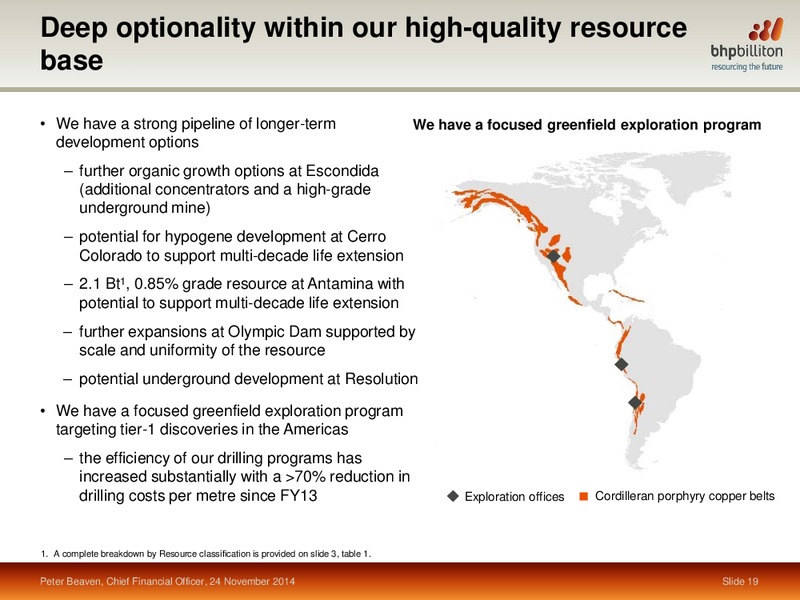 Deep optionality within our high-quality resource base

bhpbilliton
resourcing the future

• We have a strong pipeline of longer-term development options

– further organic growth options at Escondida (additional concentrators and a high-grade underground mine)

– potential for hypogene development at Cerro Colorado to support multi-decade life extension

– 2.1 Bt¹, 0.85% grade resource at Antamina with potential to support multi-decade life extension

– further expansions at Olympic Dam supported by scale and uniformity of the resource

– potential underground development at Resolution

• We have a focused greenfield exploration program targeting tier-1 discoveries in the Americas

– the efficiency of our drilling programs has increased substantially with a >70% reduction in drilling costs per metre since FY13

We have a focused greenfield exploration program

Exploration offices

Cordilleran porphyry copper belts

1. A complete breakdown by Resource classification is provided on slide 3, table 1.

Peter Beaven, Chief Financial Officer, 24 November 2014

Slide 19